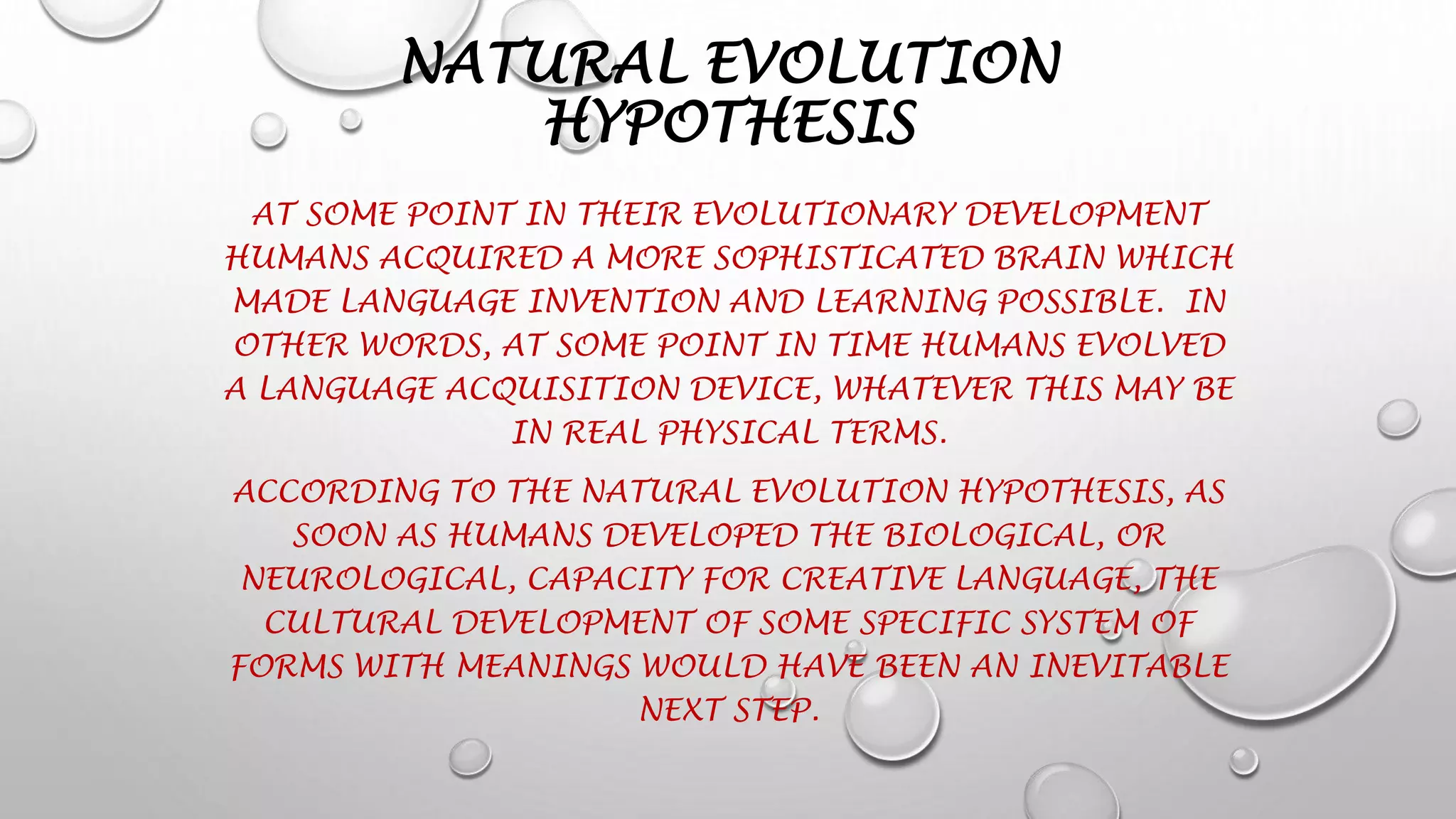 NATURAL EVOLUTION HYPOTHESIS

AT SOME POINT IN THEIR EVOLUTIONARY DEVELOPMENT HUMANS ACQUIRED A MORE SOPHISTICATED BRAIN WHICH MADE LANGUAGE INVENTION AND LEARNING POSSIBLE. IN OTHER WORDS, AT SOME POINT IN TIME HUMANS EVOLVED A LANGUAGE ACQUISITION DEVICE, WHATEVER THIS MAY BE IN REAL PHYSICAL TERMS.

ACCORDING TO THE NATURAL EVOLUTION HYPOTHESIS, AS SOON AS HUMANS DEVELOPED THE BIOLOGICAL, OR NEUROLOGICAL, CAPACITY FOR CREATIVE LANGUAGE, THE CULTURAL DEVELOPMENT OF SOME SPECIFIC SYSTEM OF FORMS WITH MEANINGS WOULD HAVE BEEN AN INEVITABLE NEXT STEP.